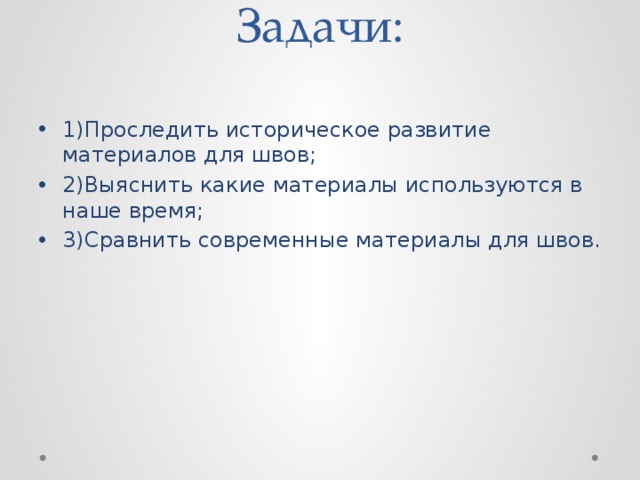 Задачи:

• 1)Проследить историческое развитие материалов для швов;
• 2)Выяснить какие материалы используются в наше время;
• 3)Сравнить современные материалы для швов.